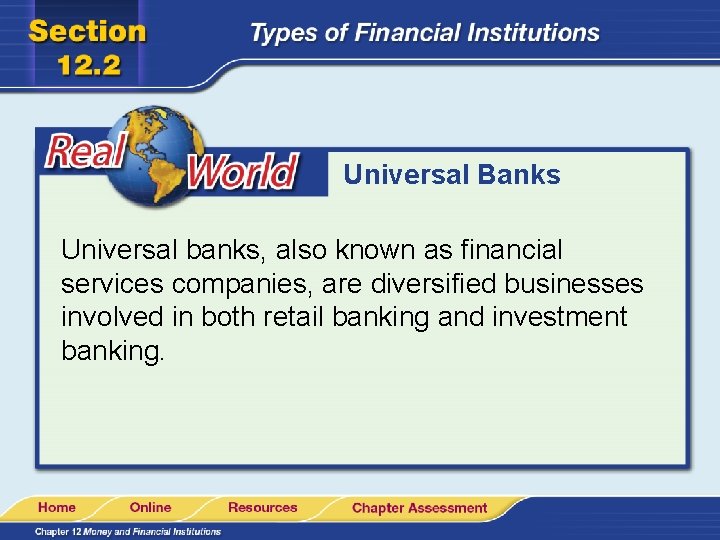 Section 12.2

Types of Financial Institutions

Real World

Universal Banks

Universal banks, also known as financial services companies, are diversified businesses involved in both retail banking and investment banking.

Home Online Resources Chapter Assessment

Chapter 12 Money and Financial Institutions